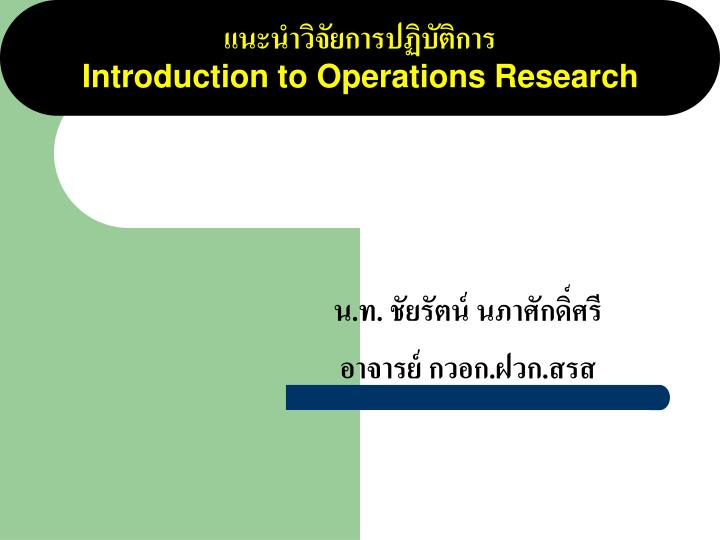 แนะนำวิจัยการปฏิบัติการ
Introduction to Operations Research

น.ท. ชัยรัตน์ นภาศักดิ์ศรี

อาจารย์ กวอก.ฝวก.สรส